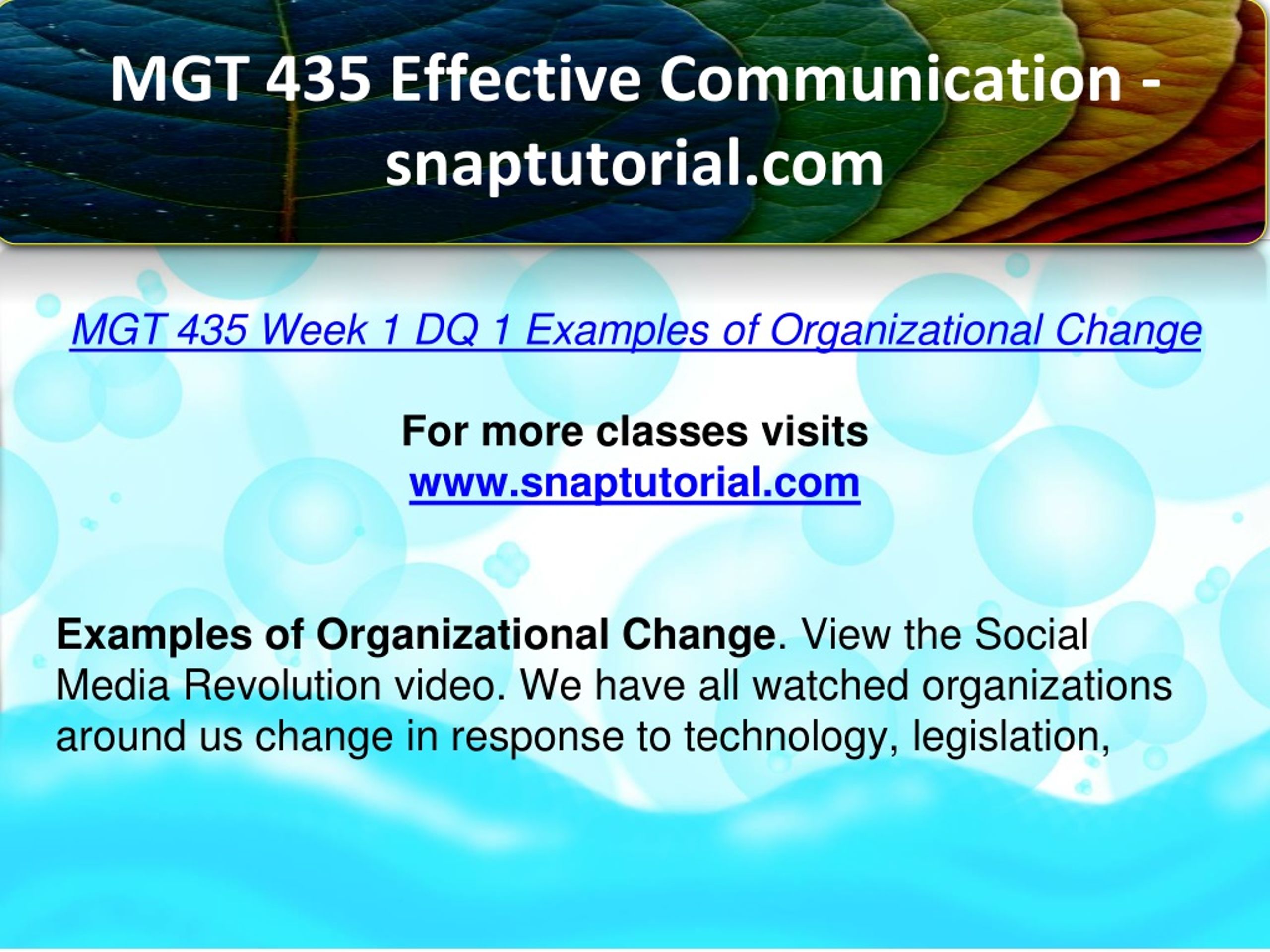 MGT 435 Effective Communication - snaptutorial.com

MGT 435 Week 1 DQ 1 Examples of Organizational Change

For more classes visits
www.snaptutorial.com

Examples of Organizational Change. View the Social Media Revolution video. We have all watched organizations around us change in response to technology, legislation,